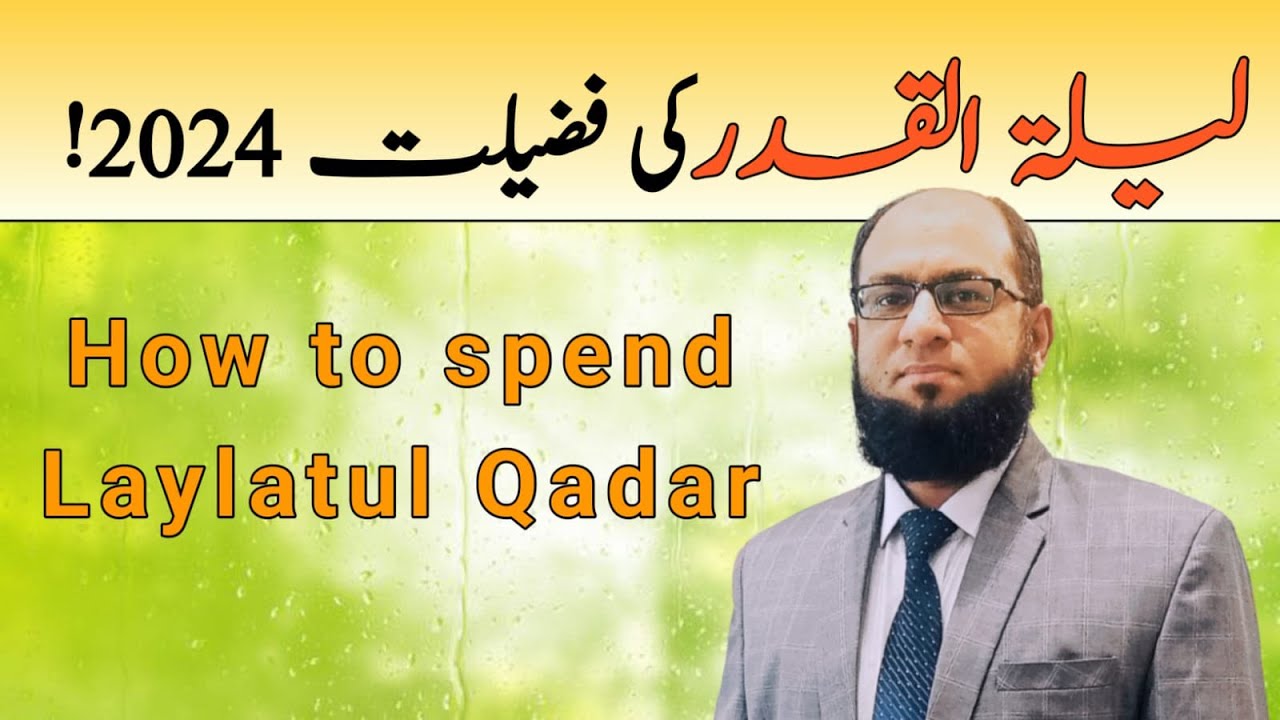 لیلۃ القدر کی فضیلت 2024!

How to spend Laylatul Qadar